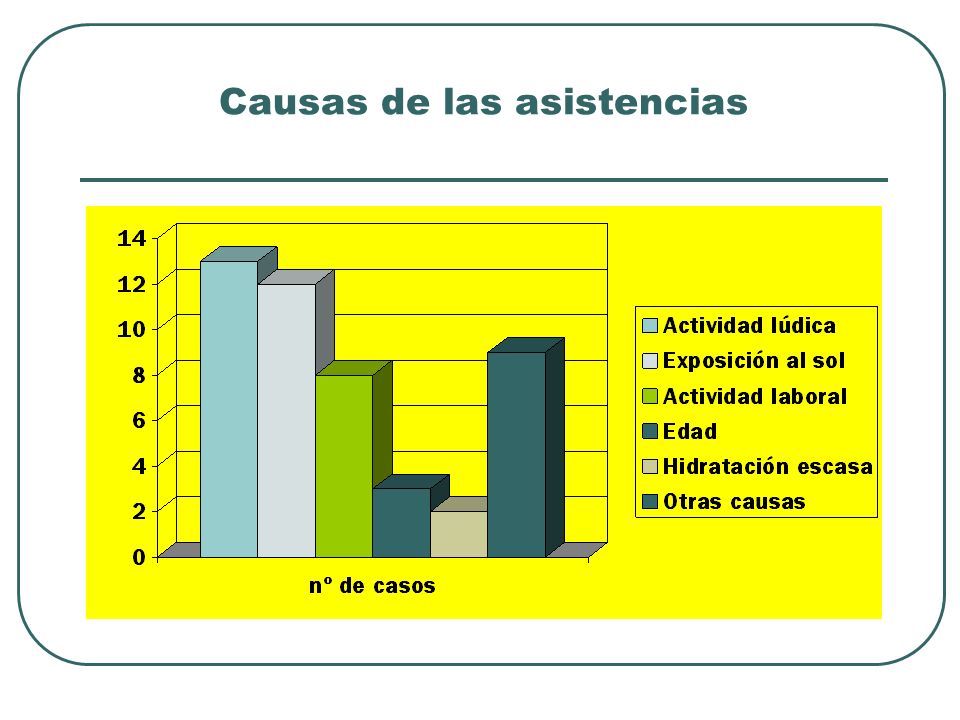 Causas de las asistencias

14
12
10
8
6
4
2
0

nº de casos

Actividad lúdica
Exposición al sol
Actividad laboral
Edad
Hidratación escasa
Otras causas